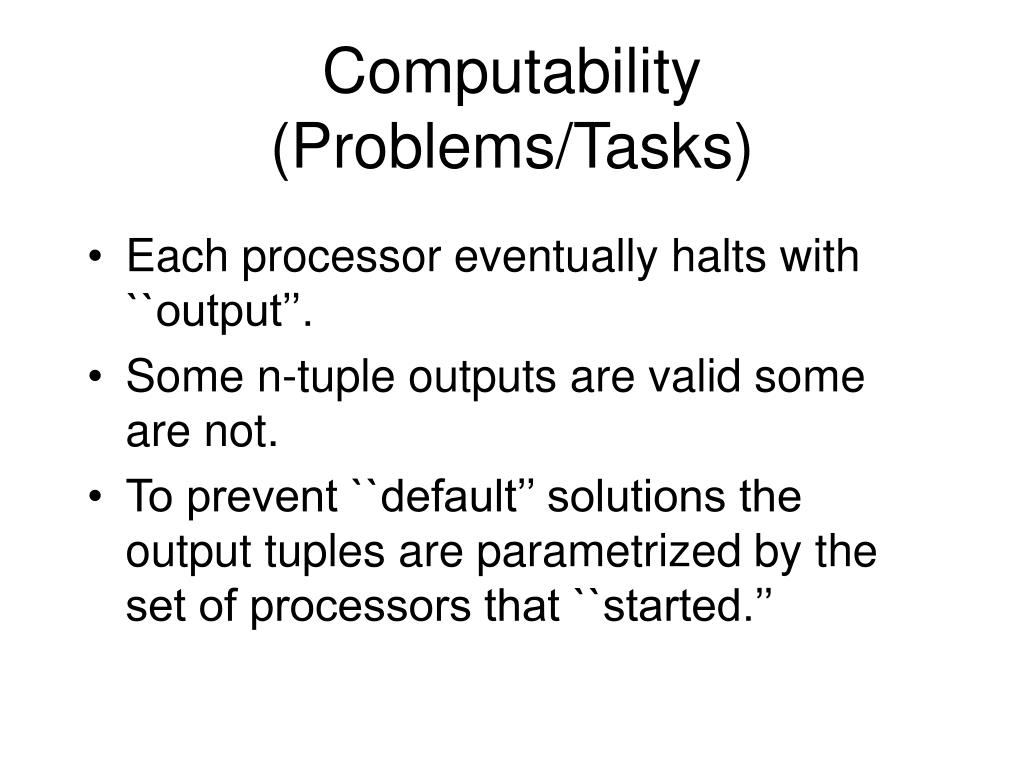 Computability
(Problems/Tasks)

• Each processor eventually halts with ``output’’.

• Some n-tuple outputs are valid some are not.

• To prevent ``default’’ solutions the output tuples are parametrized by the set of processors that ``started.’’